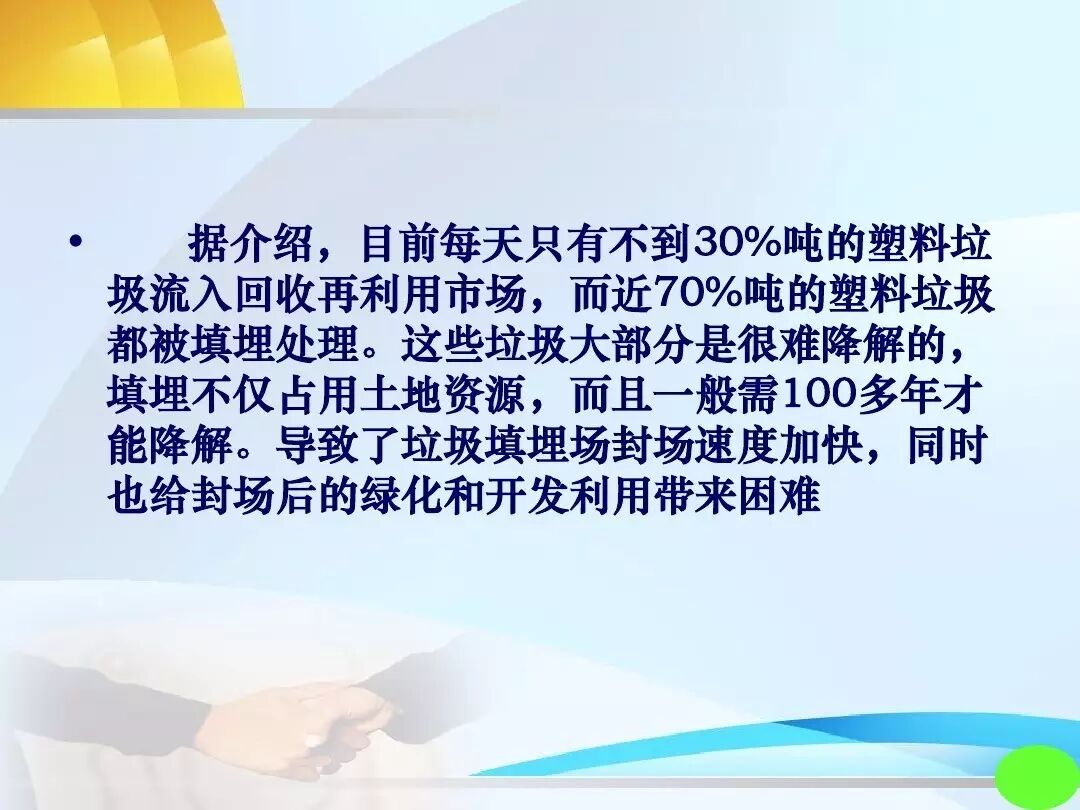 • 据介绍，目前每天只有不到30%吨的塑料垃圾流入回收再利用市场，而近70%吨的塑料垃圾都被填埋处理。这些垃圾大部分是很难降解的，填埋不仅占用土地资源，而且一般需100多年才能降解。导致了垃圾填埋场封场速度加快，同时也给封场后的绿化和开发利用带来困难